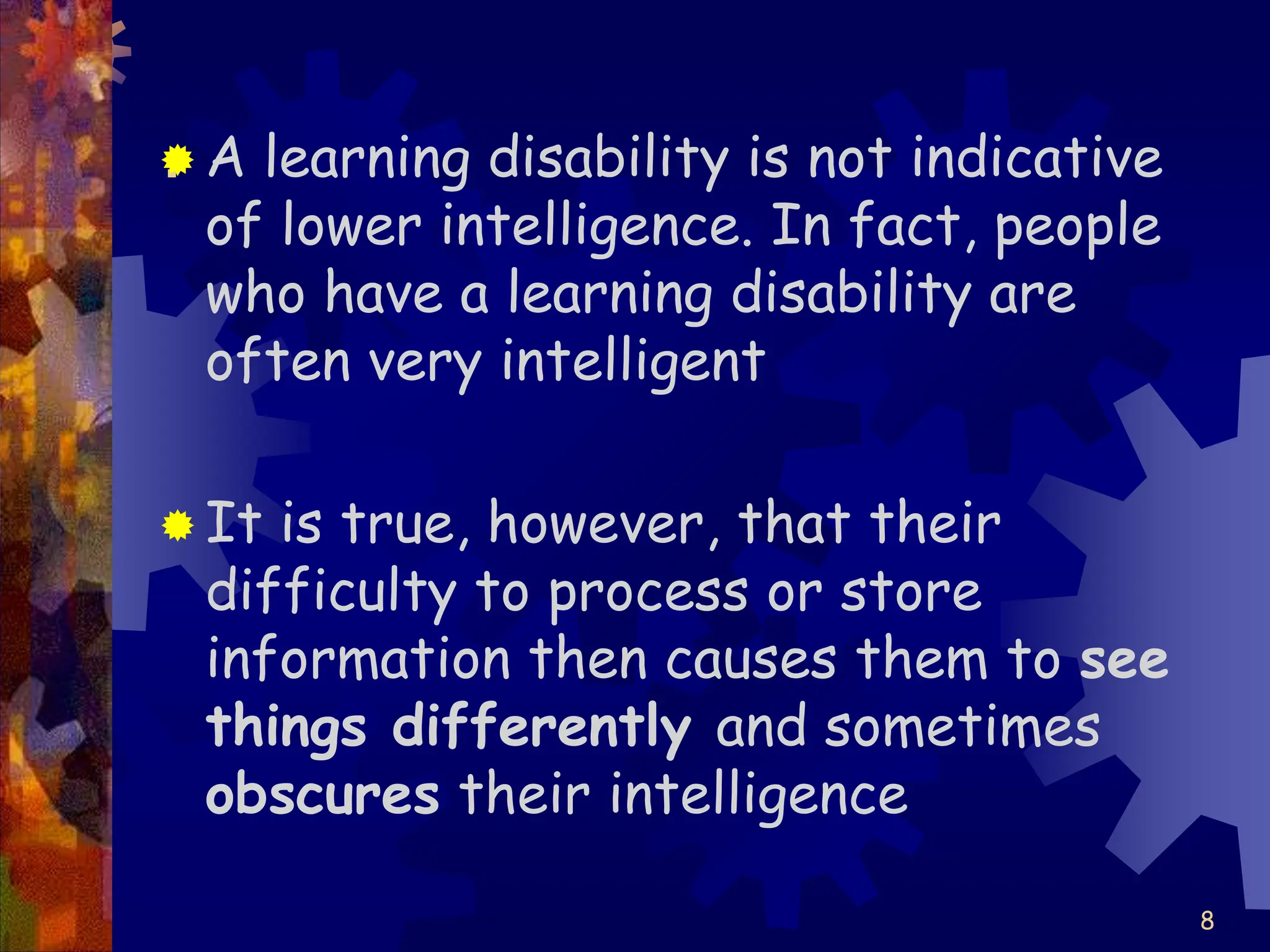 A learning disability is not indicative of lower intelligence. In fact, people who have a learning disability are often very intelligent

It is true, however, that their difficulty to process or store information then causes them to see things differently and sometimes obscures their intelligence

8